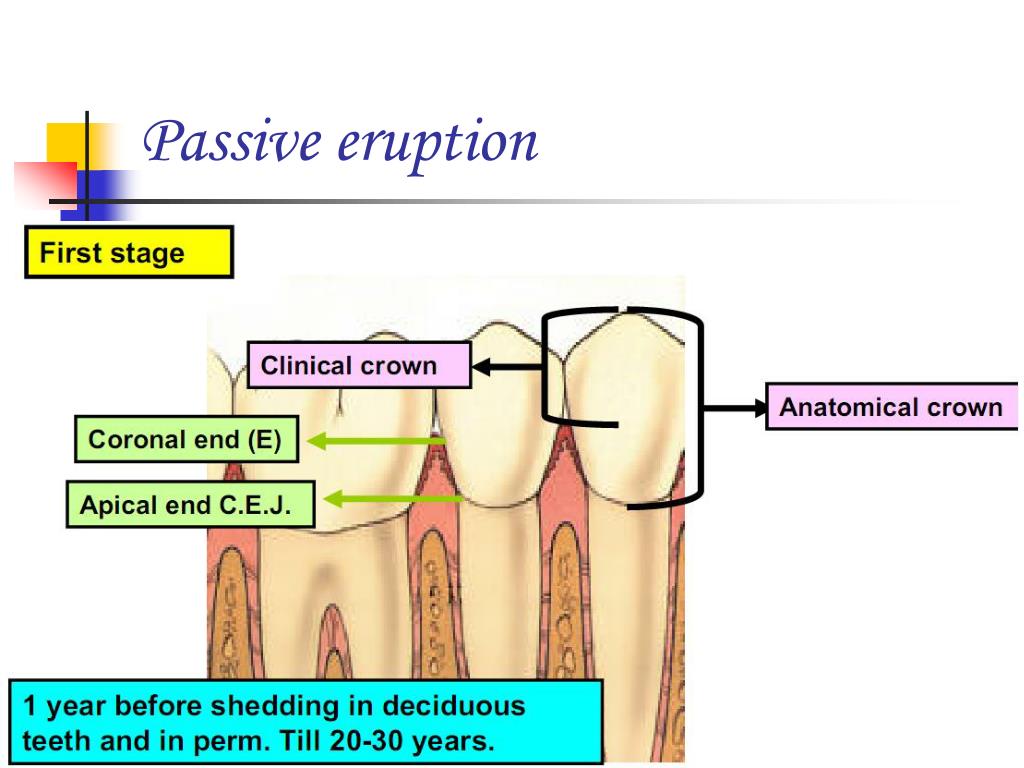 Passive eruption

First stage

Clinical crown

Anatomical crown

Coronal end (E)

Apical end C.E.J.

1 year before shedding in deciduous teeth and in perm. Till 20-30 years.